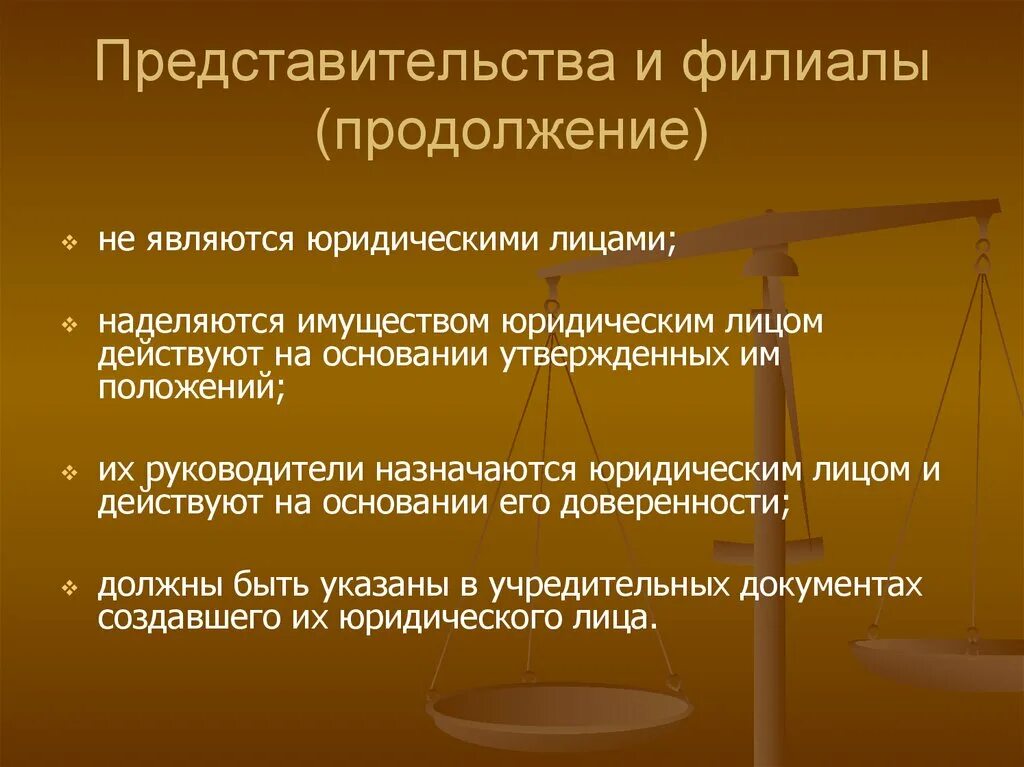 Представительства и филиалы (продолжение)

не являются юридическими лицами;

наделяются имуществом юридическим лицом действуют на основании утвержденных им положений;

их руководители назначаются юридическим лицом и действуют на основании его доверенности;

должны быть указаны в учредительных документах создавшего их юридического лица.